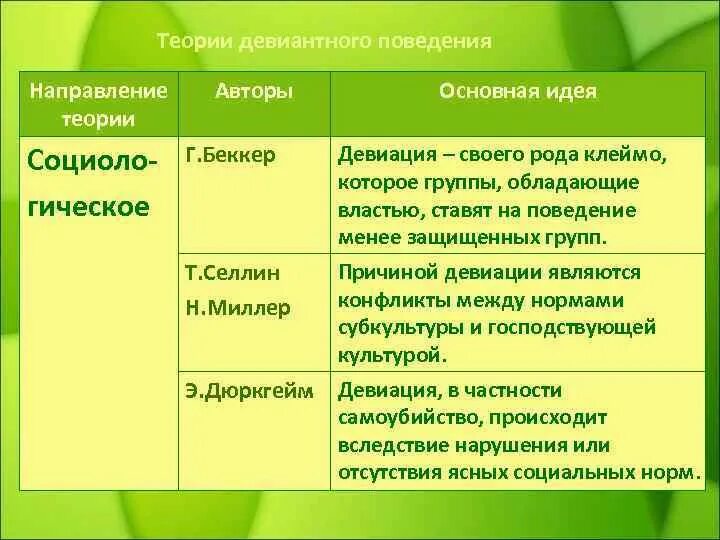 Теории девиантного поведения

| Направление теории | Авторы | Основная идея |
|---|---|---|
| Социологическое | Г.Беккер | Девиация – своего рода клеймо, которое группы, обладающие властью, ставят на поведение менее защищенных групп. |
| | Т.Селлин Н.Миллер | Причиной девиации являются конфликты между нормами субкультуры и господствующей культурой. |
| | Э.Дюркгейм | Девиация, в частности самоубийство, происходит вследствие нарушения или отсутствия ясных социальных норм. |